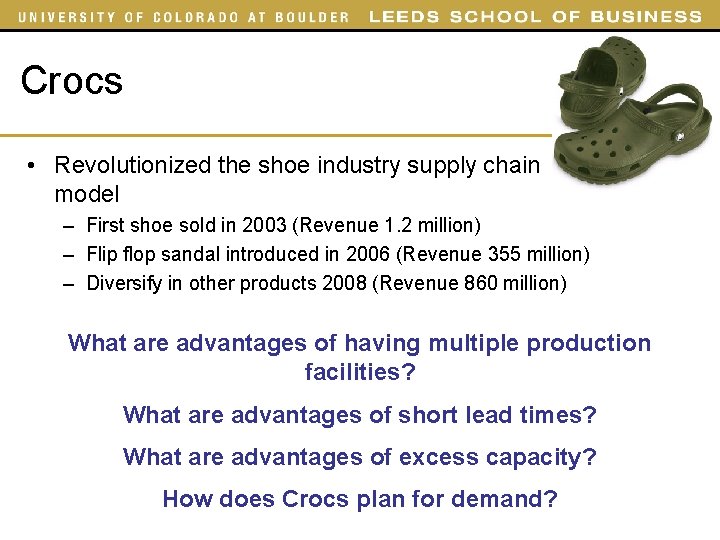 UNIVERSITY OF COLORADO AT BOULDER LEEDS SCHOOL OF BUSINESS

Crocs

• Revolutionized the shoe industry supply chain model
– First shoe sold in 2003 (Revenue 1.2 million)
– Flip flop sandal introduced in 2006 (Revenue 355 million)
– Diversify in other products 2008 (Revenue 860 million)

What are advantages of having multiple production facilities?

What are advantages of short lead times?

What are advantages of excess capacity?

How does Crocs plan for demand?